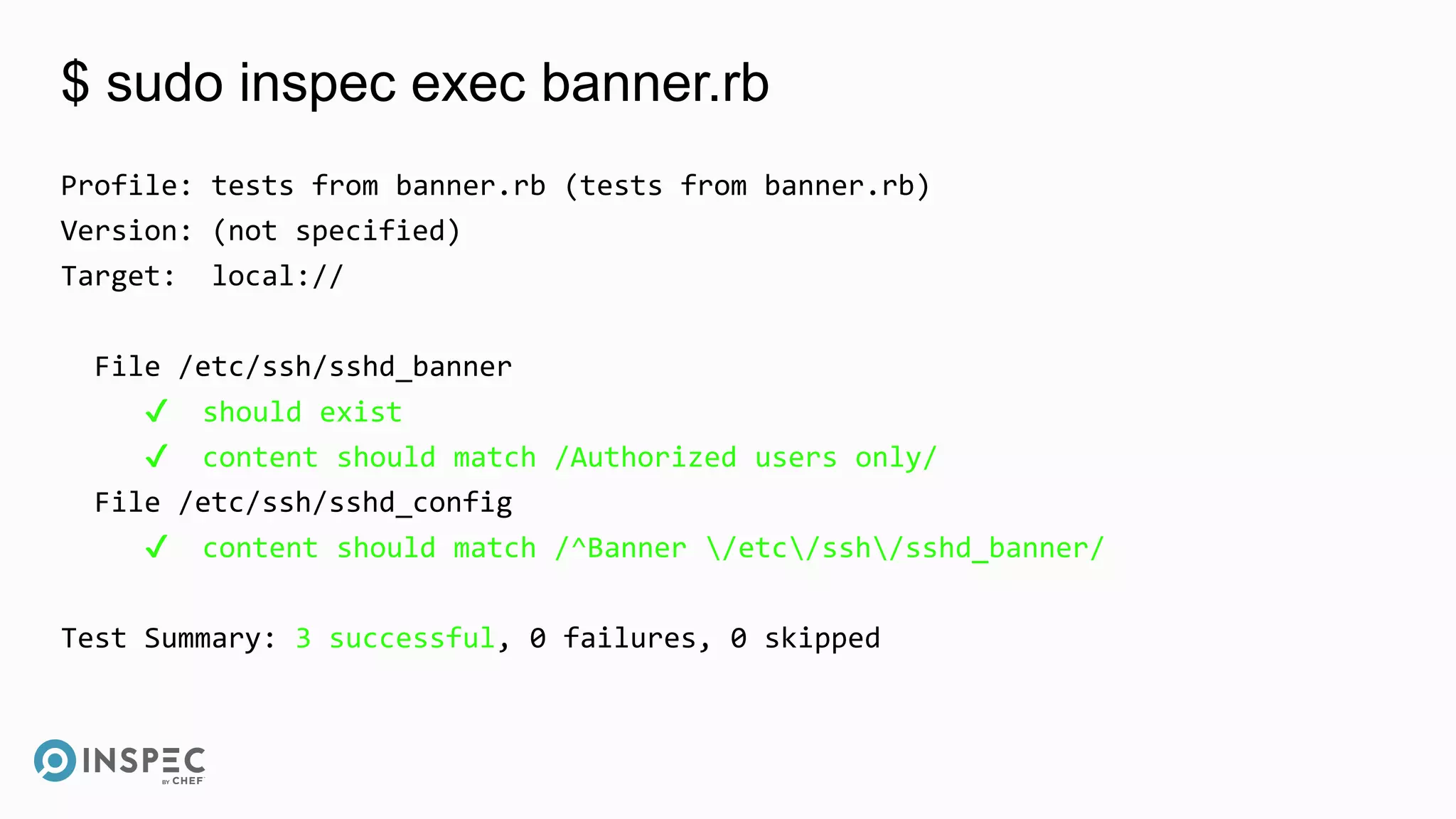 $ sudo inspec exec banner.rb

Profile: tests from banner.rb (tests from banner.rb)
Version: (not specified)
Target: local://

File /etc/ssh/sshd_banner
✓ should exist
✓ content should match /Authorized users only/
File /etc/ssh/sshd_config
✓ content should match /^Banner \/etc\/ssh\/sshd_banner/

Test Summary: 3 successful, 0 failures, 0 skipped

INSPEC BY CHEF